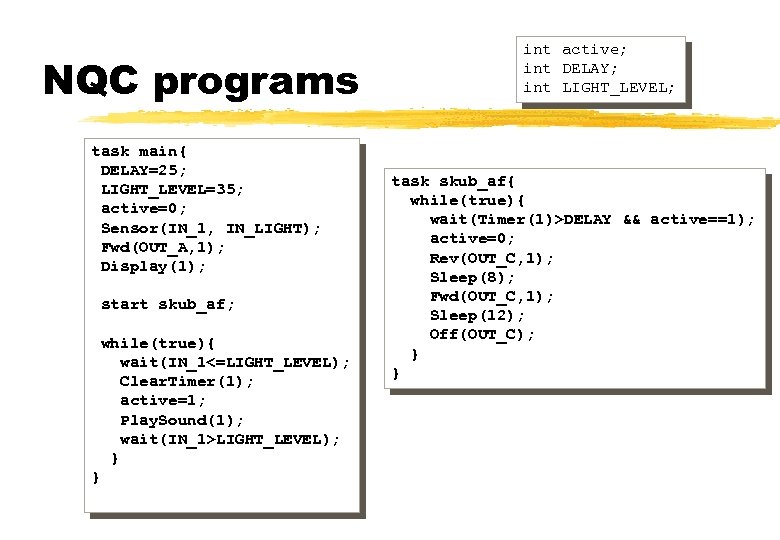 NQC programs

int active;
int DELAY;
int LIGHT_LEVEL;

task main{
 DELAY=25;
 LIGHT_LEVEL=35;
 active=0;
 Sensor(IN_1, IN_LIGHT);
 Fwd(OUT_A,1);
 Display(1);

 start skub_af;

 while(true){
   wait(IN_1<=LIGHT_LEVEL);
   ClearTimer(1);
   active=1;
   PlaySound(1);
   wait(IN_1>LIGHT_LEVEL);
  }
}

task skub_af{
  while(true){
    wait(Timer(1)>DELAY && active==1);
    active=0;
    Rev(OUT_C,1);
    Sleep(8);
    Fwd(OUT_C,1);
    Sleep(12);
    Off(OUT_C);
  }
}